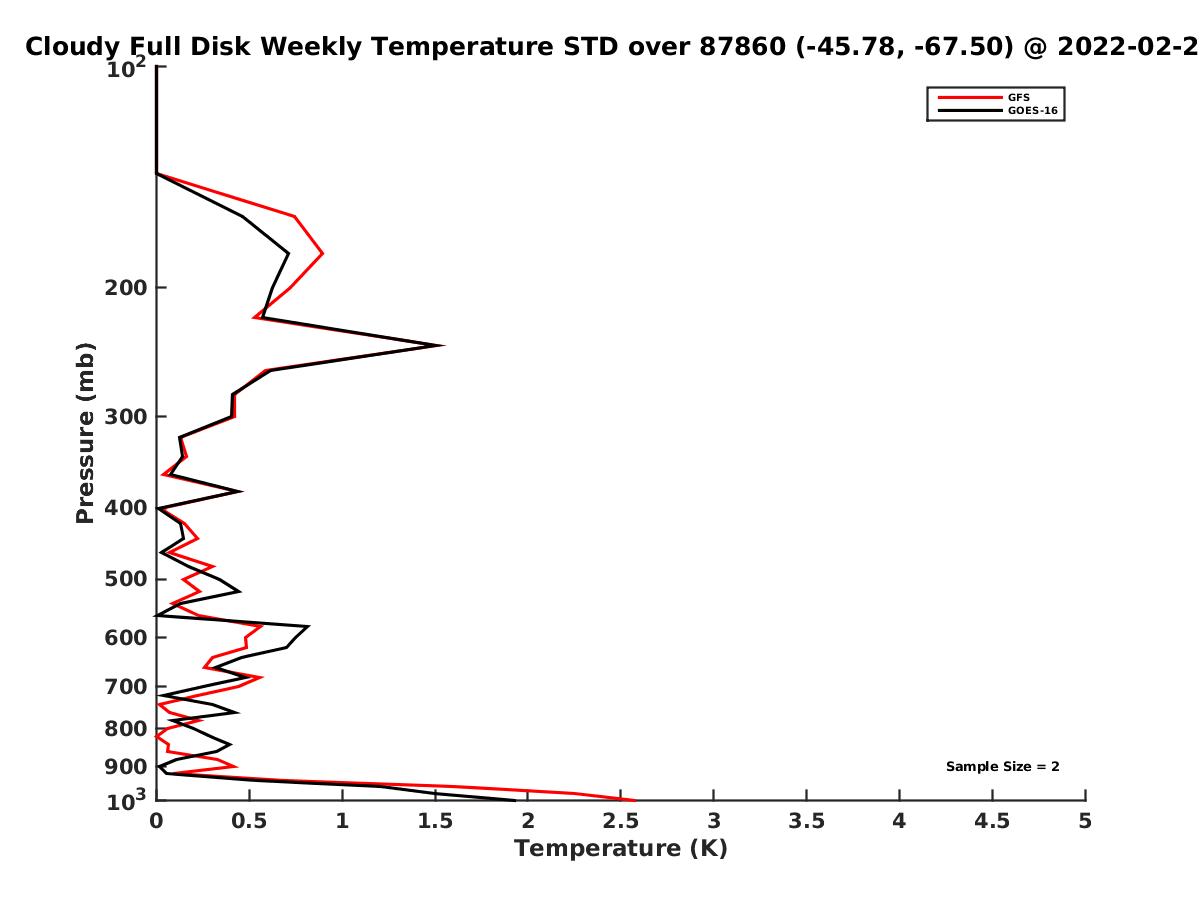 Cloudy Full Disk Weekly Temperature STD over 87860 (-45.78, -67.50) @ 2022-02-2

GFS
GOES-16

Pressure (mb)

$10^2$
200
300
400
500
600
700
800
900
$10^3$

Sample Size = 2

0
0.5
1
1.5
2
2.5
3
3.5
4
4.5
5

Temperature (K)